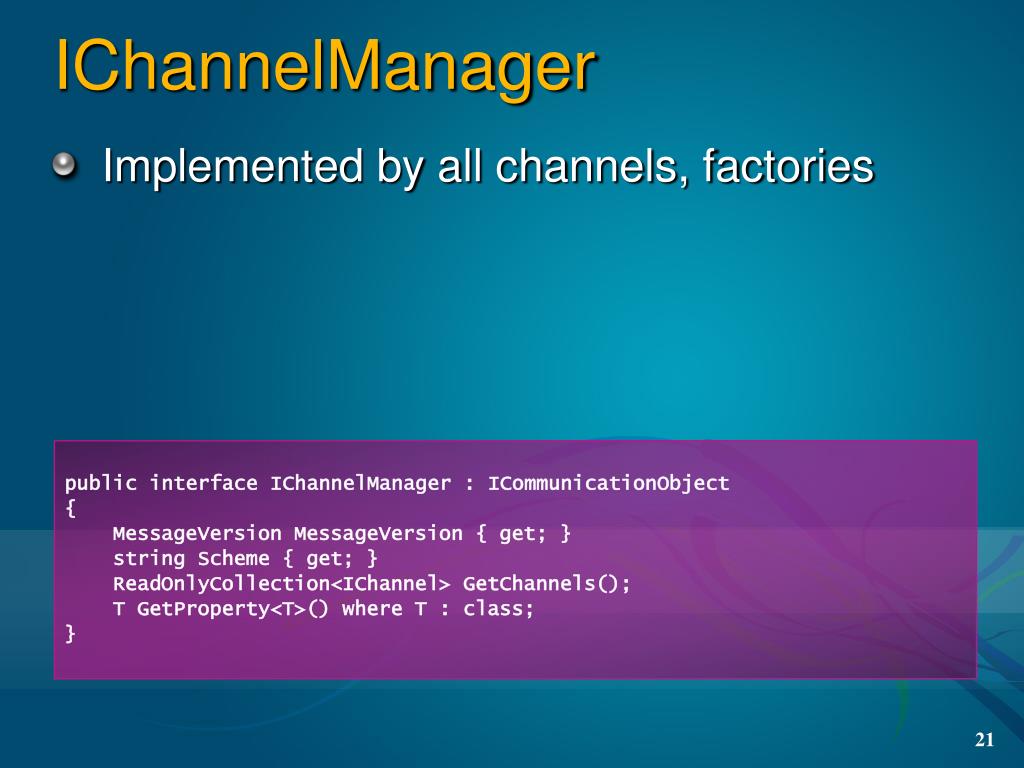 IChannelManager

Implemented by all channels, factories

public interface IChannelManager : ICommunicationObject
{
    MessageVersion MessageVersion { get; }
    string Scheme { get; }
    ReadOnlyCollection<IChannel> GetChannels();
    T GetProperty<T>() where T : class;
}

21